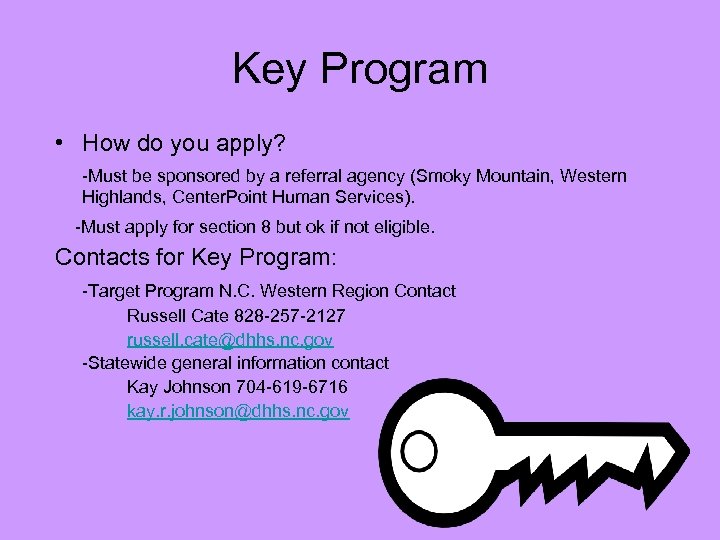 Key Program

• How do you apply?

-Must be sponsored by a referral agency (Smoky Mountain, Western Highlands, CenterPoint Human Services).

-Must apply for section 8 but ok if not eligible.

Contacts for Key Program:

-Target Program N.C. Western Region Contact
Russell Cate 828-257-2127
russell.cate@dhhs.nc.gov

-Statewide general information contact
Kay Johnson 704-619-6716
kay.r.johnson@dhhs.nc.gov